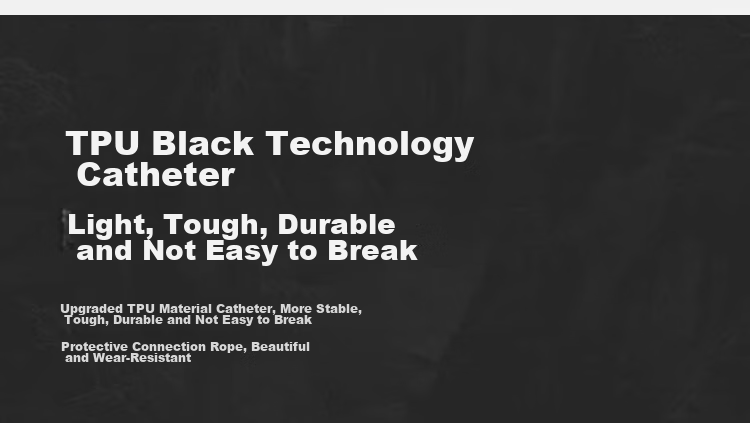 TPU Black Technology Catheter

Light, Tough, Durable and Not Easy to Break

Upgraded TPU Material Catheter, More Stable, Tough, Durable and Not Easy to Break

Protective Connection Rope, Beautiful and Wear-Resistant